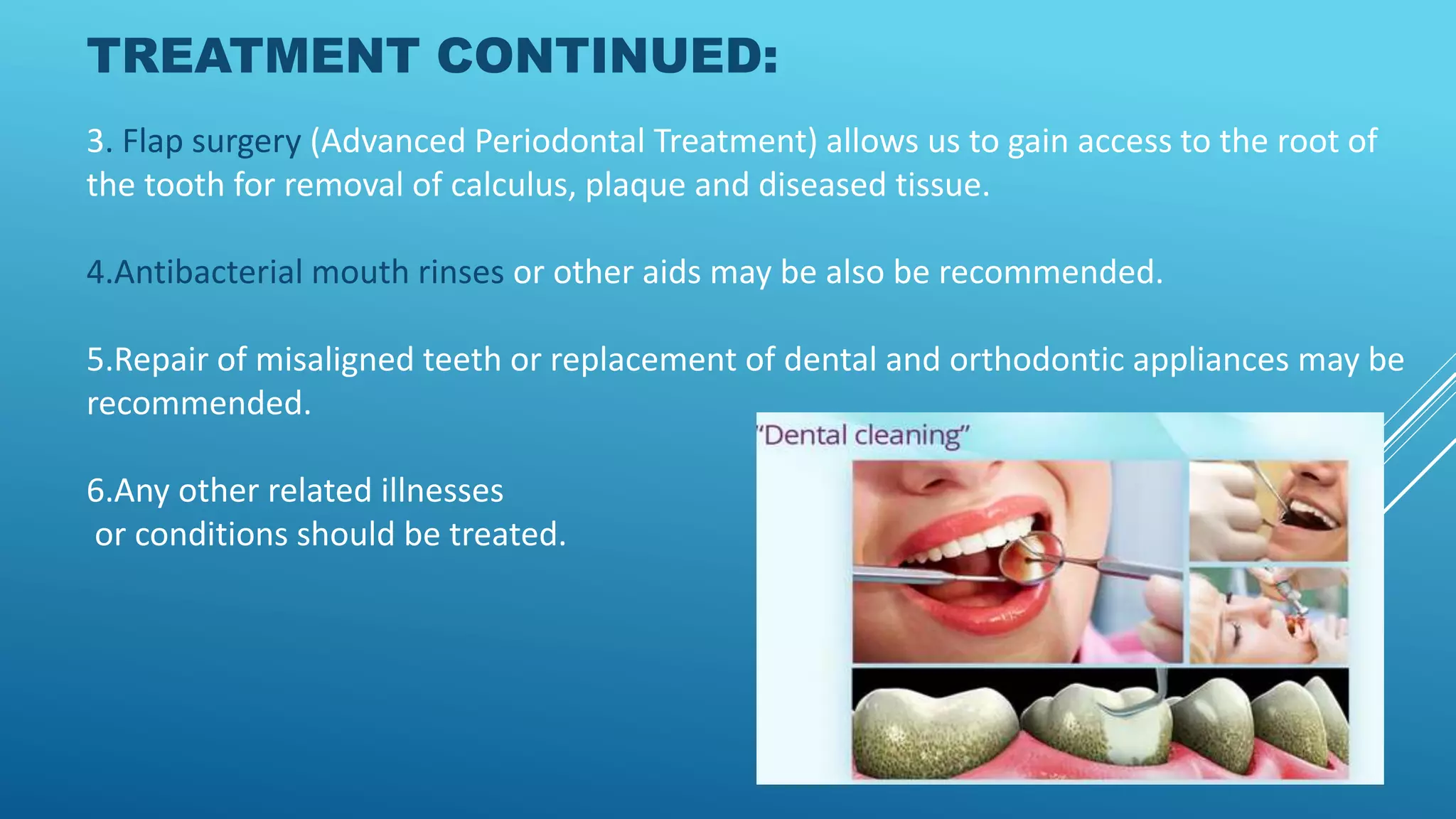 TREATMENT CONTINUED:

3. Flap surgery (Advanced Periodontal Treatment) allows us to gain access to the root of the tooth for removal of calculus, plaque and diseased tissue.

4.Antibacterial mouth rinses or other aids may be also be recommended.

5.Repair of misaligned teeth or replacement of dental and orthodontic appliances may be recommended.

6.Any other related illnesses
or conditions should be treated.

"Dental cleaning"